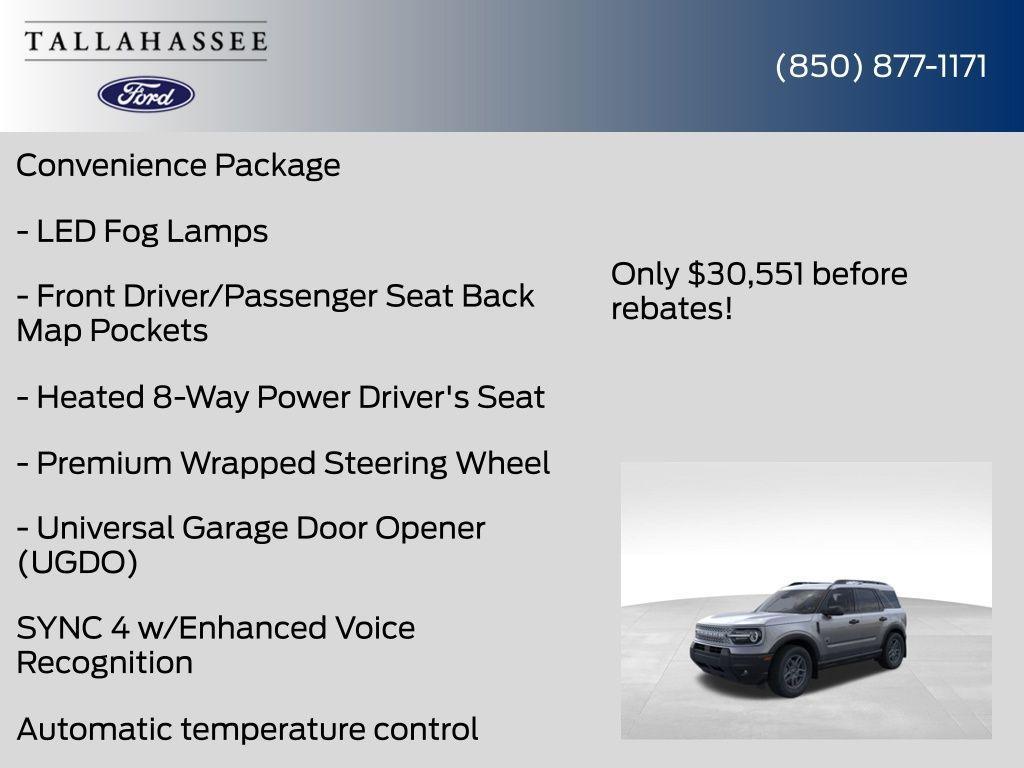 TALLAHASSEE

Ford

(850) 877-1171

Convenience Package

- LED Fog Lamps

- Front Driver/Passenger Seat Back Map Pockets

- Heated 8-Way Power Driver's Seat

- Premium Wrapped Steering Wheel

- Universal Garage Door Opener (UGDO)

SYNC 4 w/Enhanced Voice Recognition

Automatic temperature control

Only $30,551 before rebates!